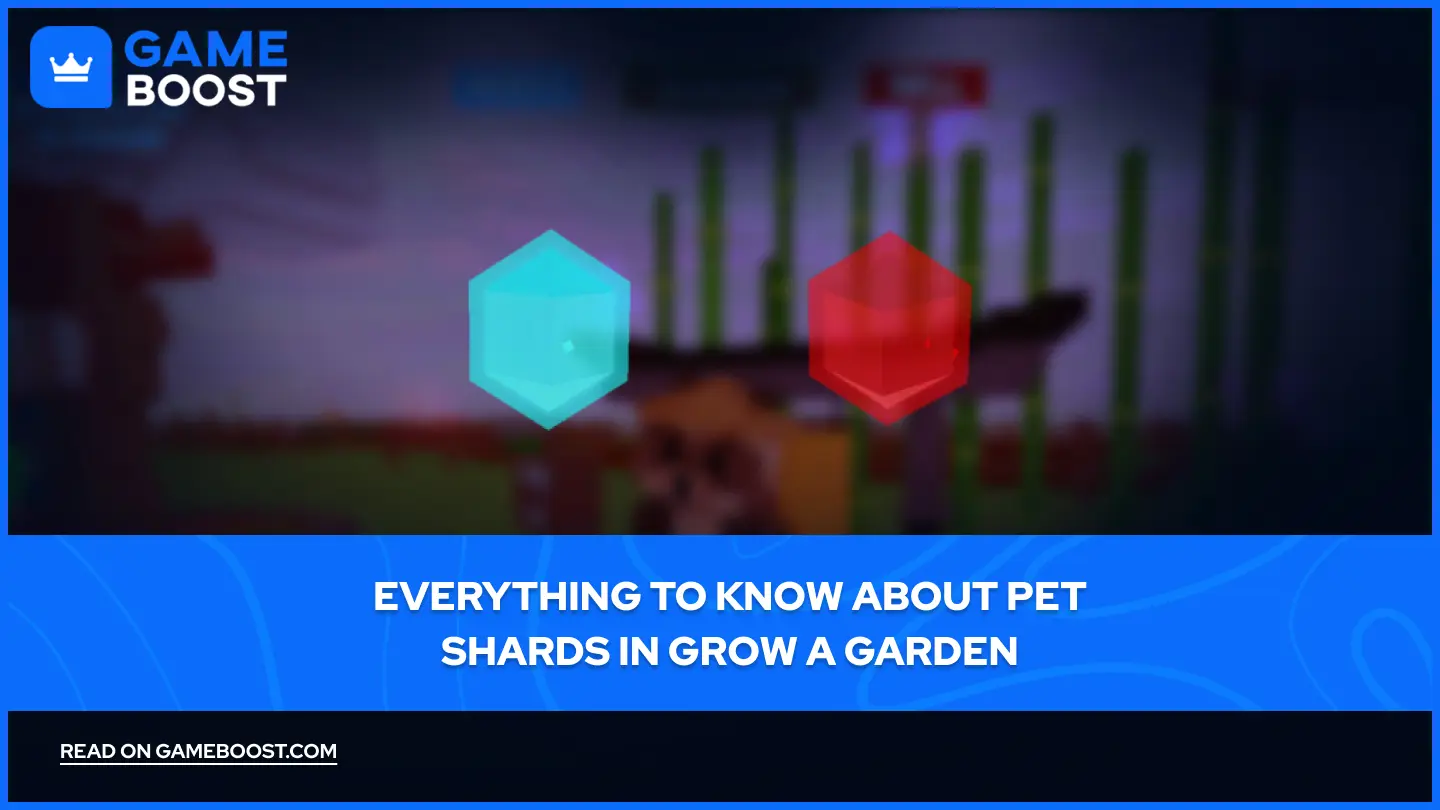 GAME BOOST

EVERYTHING TO KNOW ABOUT PET SHARDS IN GROW A GARDEN

READ ON GAMEBOOST.COM